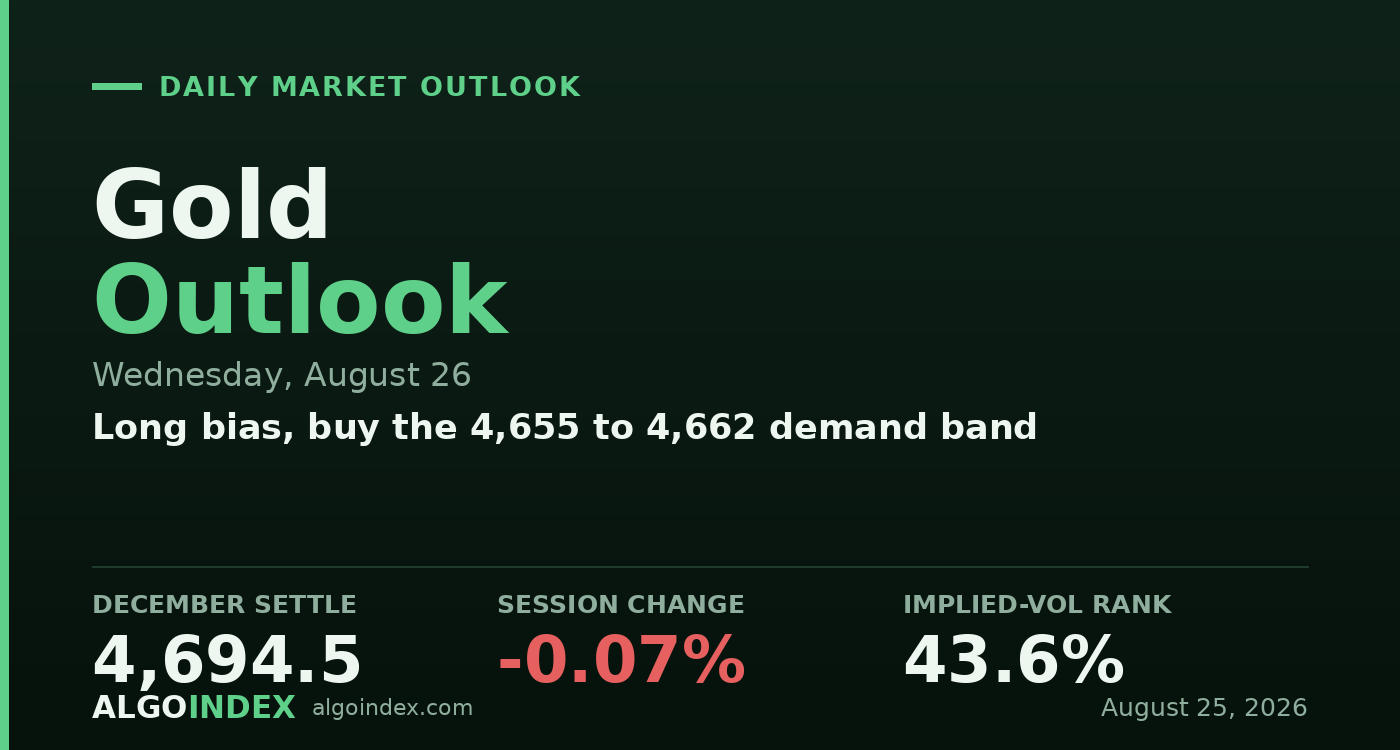 DAILY MARKET OUTLOOK

Gold
Outlook

Wednesday, August 26

Long bias, buy the 4,655 to 4,662 demand band

DECEMBER SETTLE
4,694.5

SESSION CHANGE
-0.07%

IMPLIED-VOL RANK
43.6%

ALGOINDEX algoindex.com

August 25, 2026